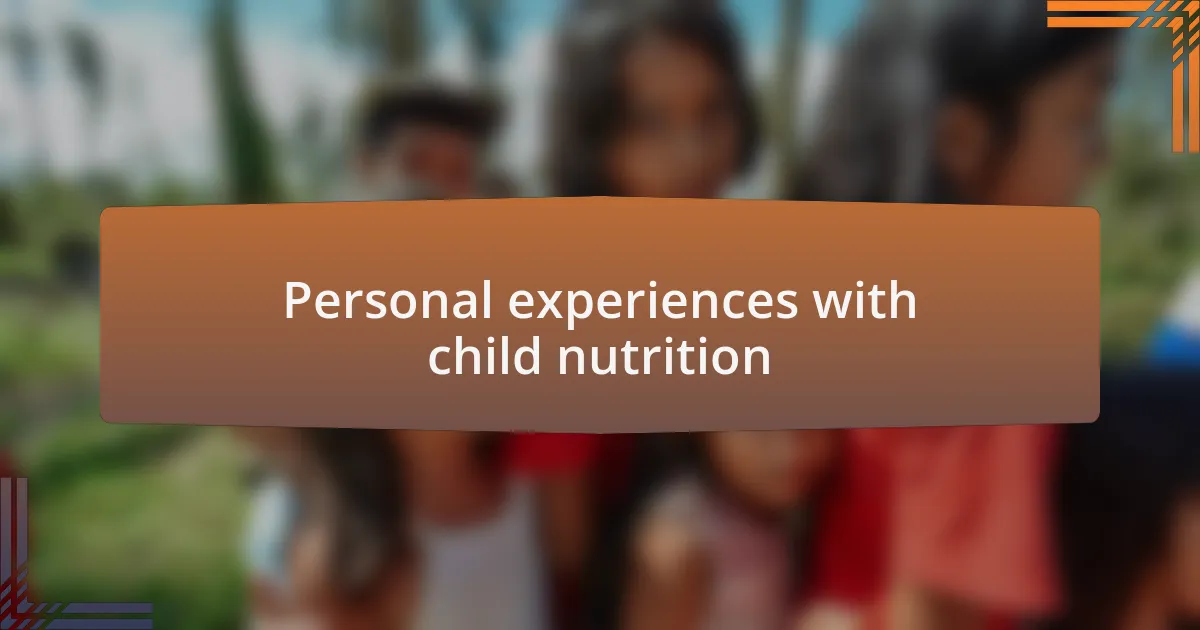 Personal experiences with child nutrition